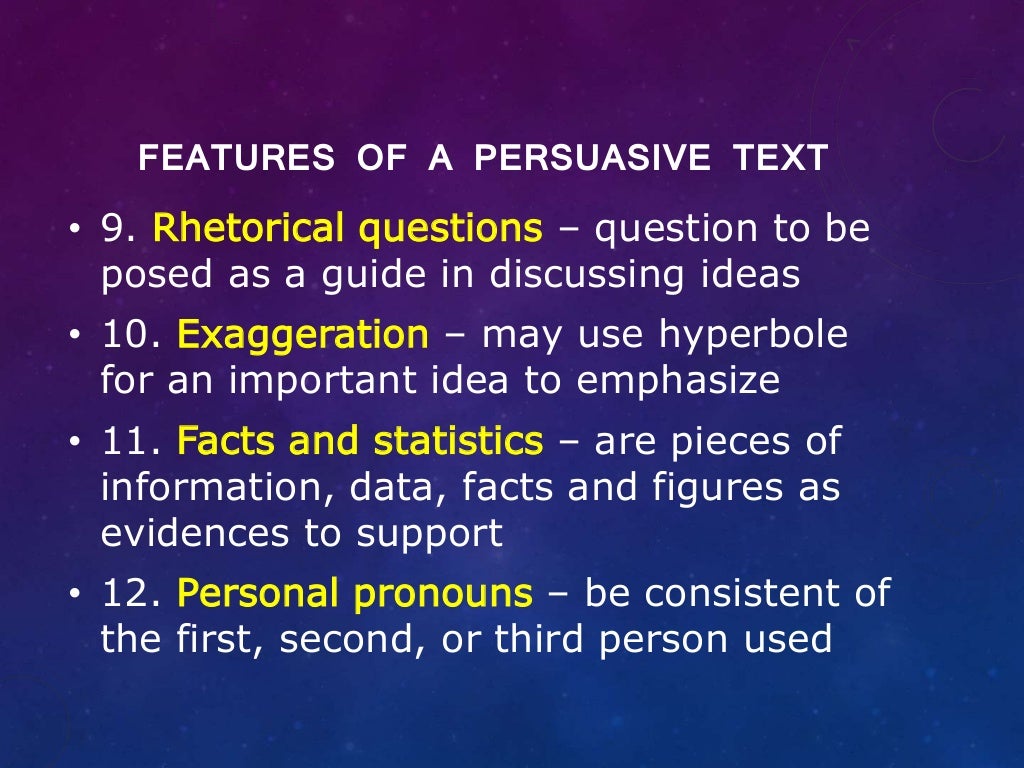 FEATURES OF A PERSUASIVE TEXT

• 9. Rhetorical questions – question to be posed as a guide in discussing ideas

• 10. Exaggeration – may use hyperbole for an important idea to emphasize

• 11. Facts and statistics – are pieces of information, data, facts and figures as evidences to support

• 12. Personal pronouns – be consistent of the first, second, or third person used